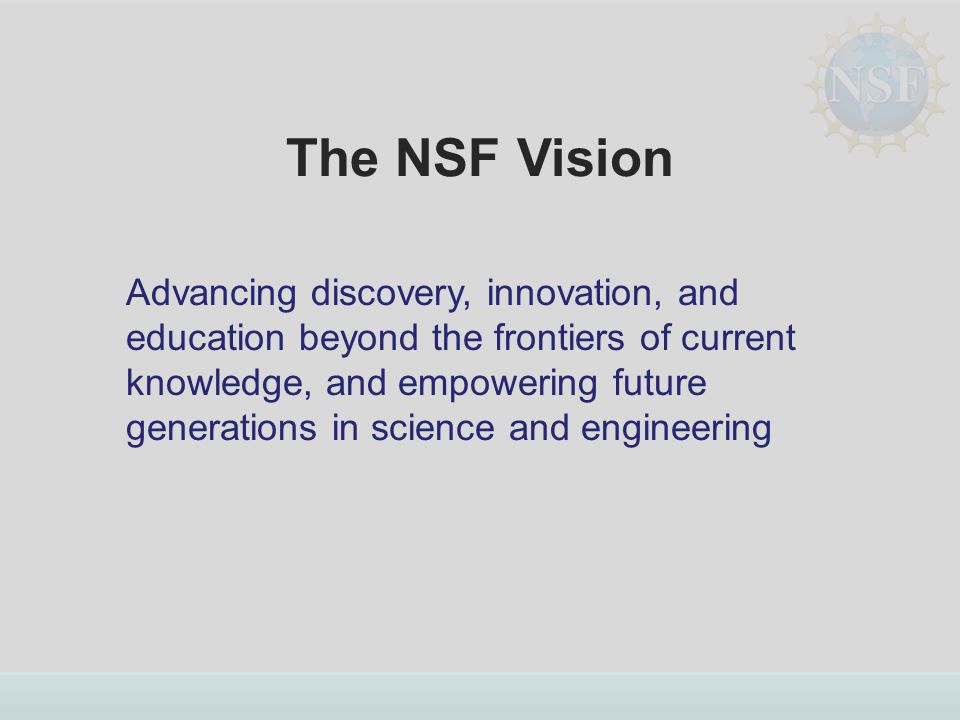 NSF

The NSF Vision

Advancing discovery, innovation, and education beyond the frontiers of current knowledge, and empowering future generations in science and engineering